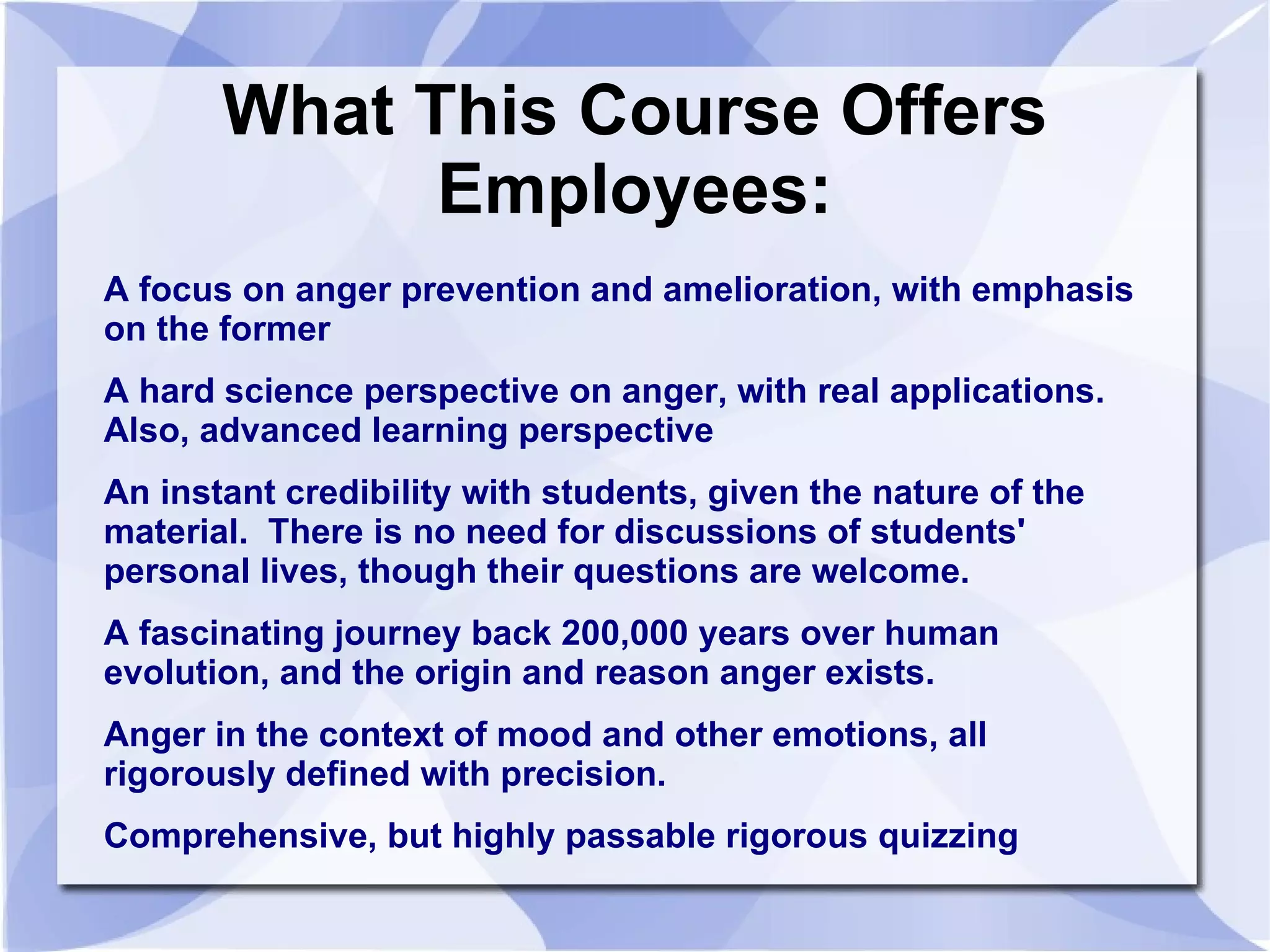 What This Course Offers Employees:

A focus on anger prevention and amelioration, with emphasis on the former

A hard science perspective on anger, with real applications. Also, advanced learning perspective

An instant credibility with students, given the nature of the material.  There is no need for discussions of students' personal lives, though their questions are welcome.

A fascinating journey back 200,000 years over human evolution, and the origin and reason anger exists.

Anger in the context of mood and other emotions, all rigorously defined with precision.

Comprehensive, but highly passable rigorous quizzing